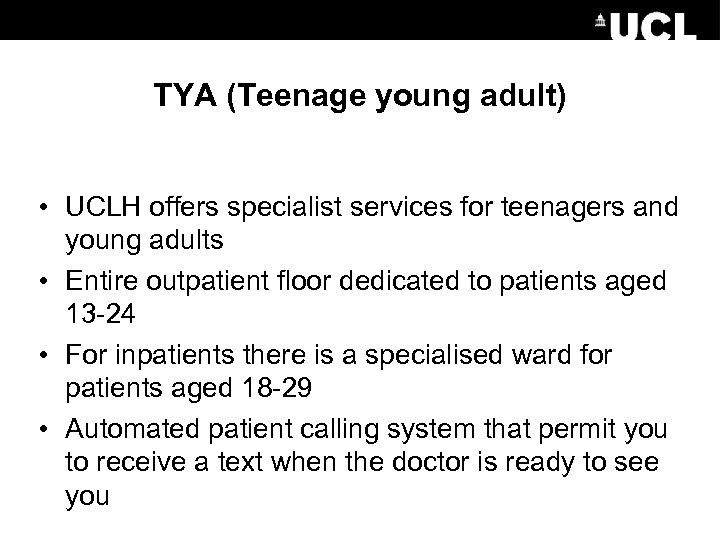 UCL

TYA (Teenage young adult)

• UCLH offers specialist services for teenagers and young adults
• Entire outpatient floor dedicated to patients aged 13-24
• For inpatients there is a specialised ward for patients aged 18-29
• Automated patient calling system that permit you to receive a text when the doctor is ready to see you